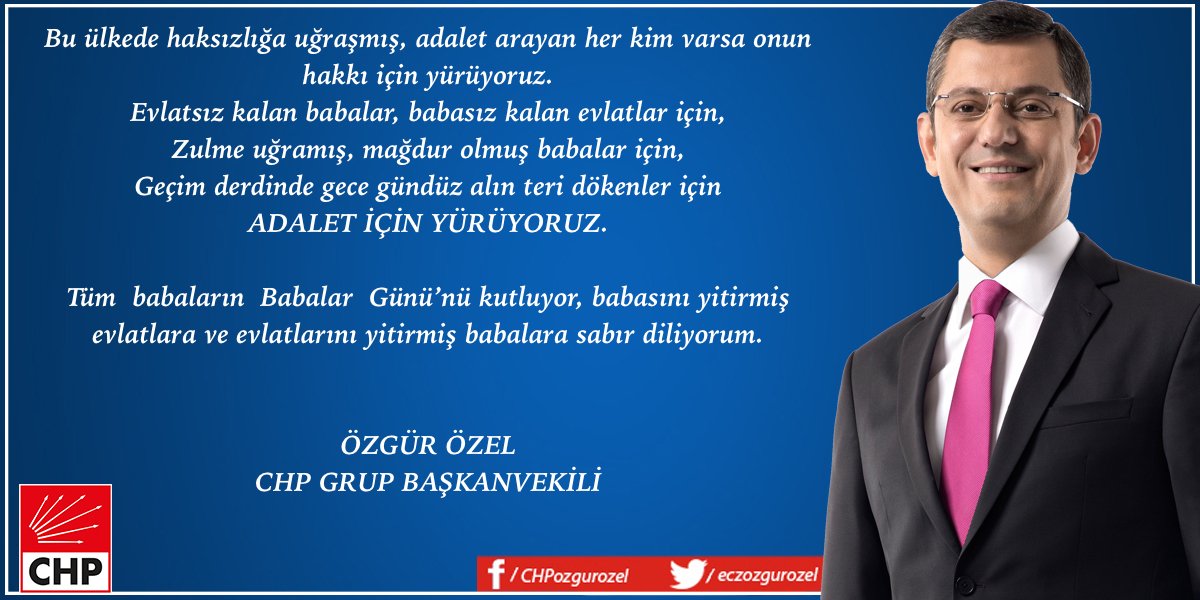 Bu ülkede haksızlığa uğraşmış, adalet arayan her kim varsa onun hakkı için yürüyoruz.
Evlatsız kalan babalar, babasız kalan evlatlar için,
Zulme uğramış, mağdur olmuş babalar için,
Geçim derdinde gece gündüz alın teri dökenler için
ADALET İÇİN YÜRÜYORUZ.

Tüm babaların Babalar Günü'nü kutluyor, babasını yitirmiş evlatlara ve evlatlarını yitirmiş babalara sabır diliyorum.

ÖZGÜR ÖZEL
CHP GRUP BAŞKANVEKİLİ

CHP

/ CHPozgurozel / eczozgurozel